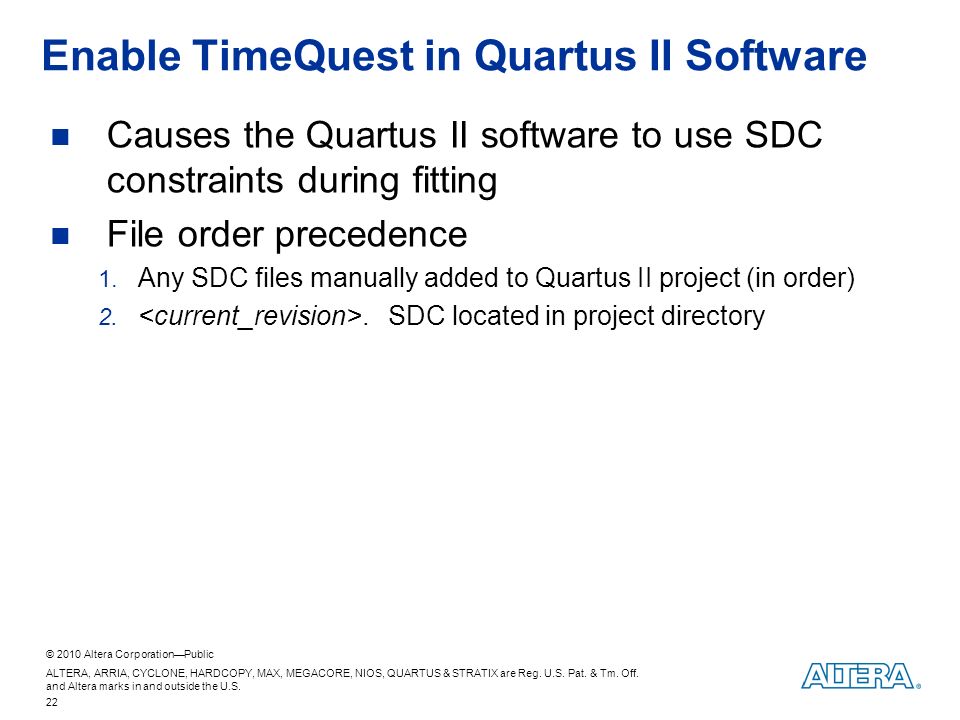 Enable TimeQuest in Quartus II Software

■ Causes the Quartus II software to use SDC constraints during fitting

■ File order precedence

1. Any SDC files manually added to Quartus II project (in order)
2. <current_revision>. SDC located in project directory

© 2010 Altera Corporation—Public
ALTERA, ARRIA, CYCLONE, HARDCOPY, MAX, MEGACORE, NIOS, QUARTUS & STRATIX are Reg. U.S. Pat. & Tm. Off. and Altera marks in and outside the U.S.
22

ALTERA®